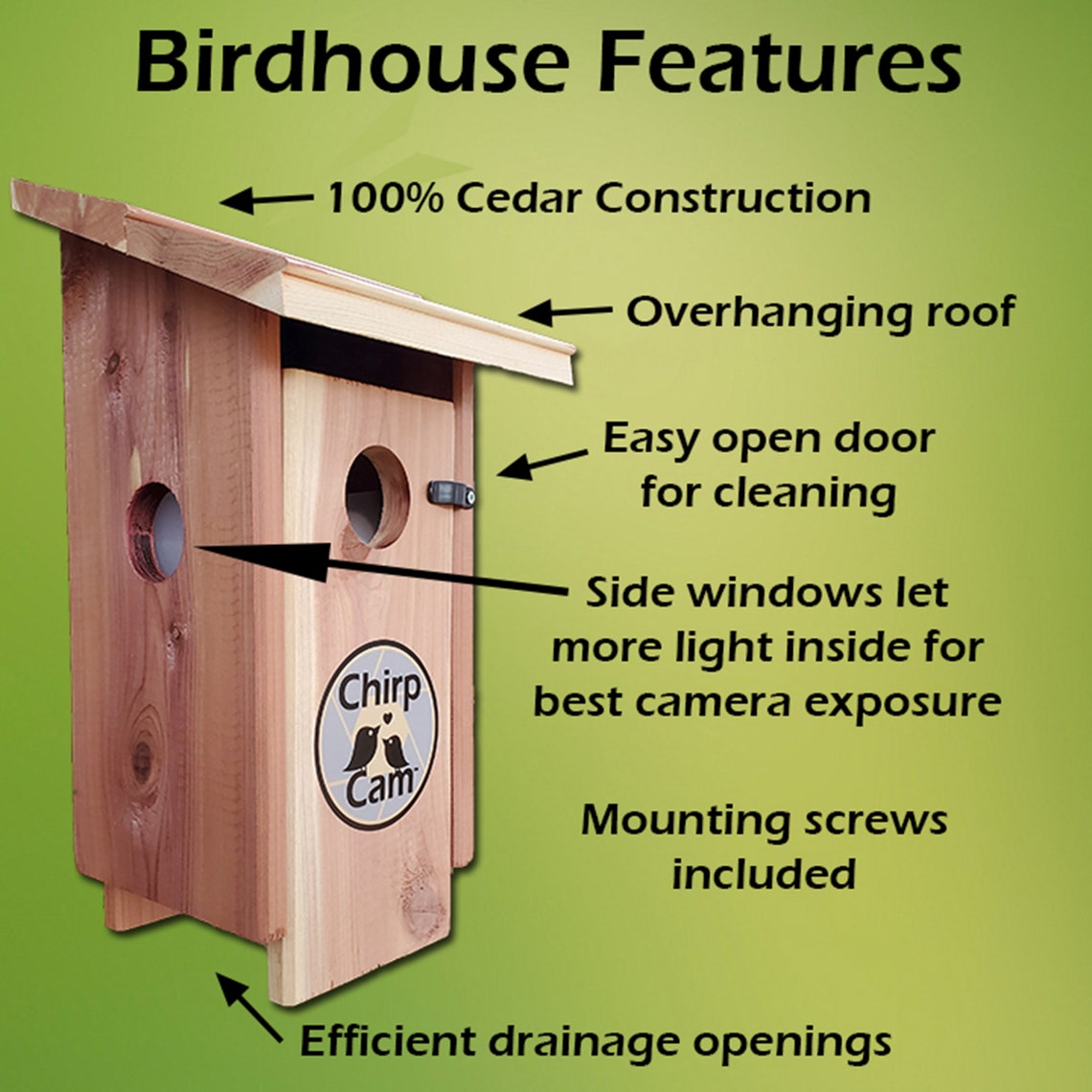 Birdhouse Features

100% Cedar Construction

Overhanging roof

Easy open door for cleaning

Side windows let more light inside for best camera exposure

Chirp Cam™

Mounting screws included

Efficient drainage openings